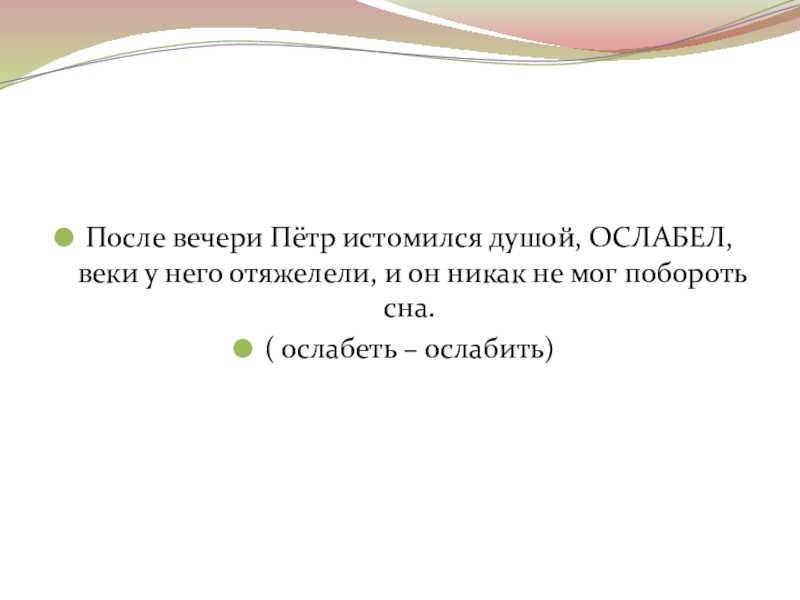 После вечери Пётр истомился душой, ОСЛАБЕЛ, веки у него отяжелели, и он никак не мог побороть сна.

( ослабеть – ослабить)